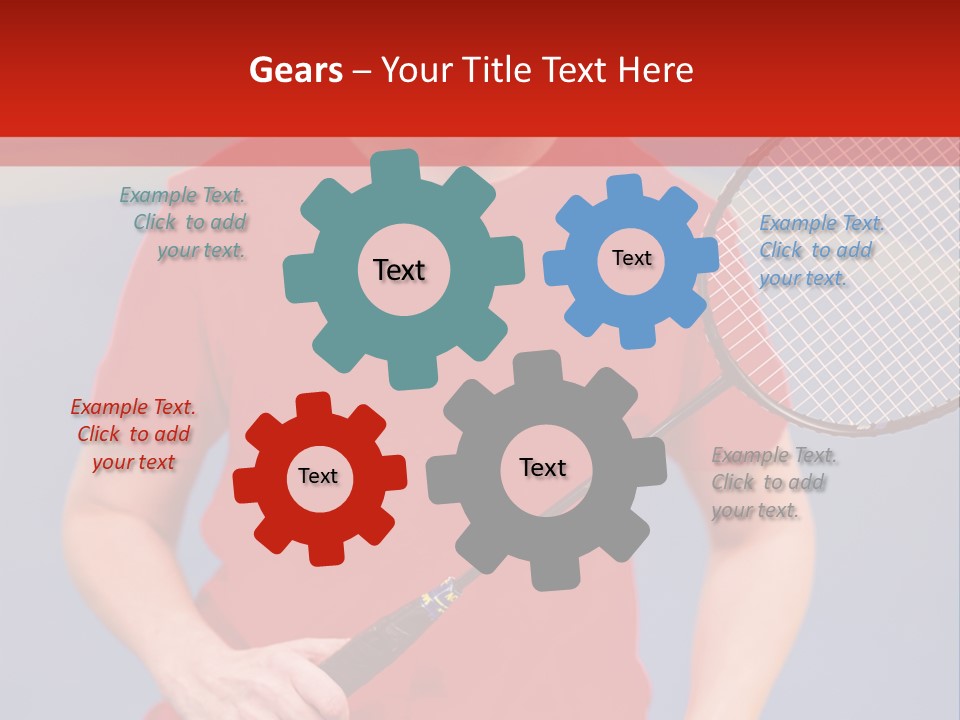 Gears – Your Title Text Here

Example Text. Click to add your text.

Text

Text

Example Text. Click to add your text.

Example Text. Click to add your text

Text

Text

Example Text. Click to add your text.